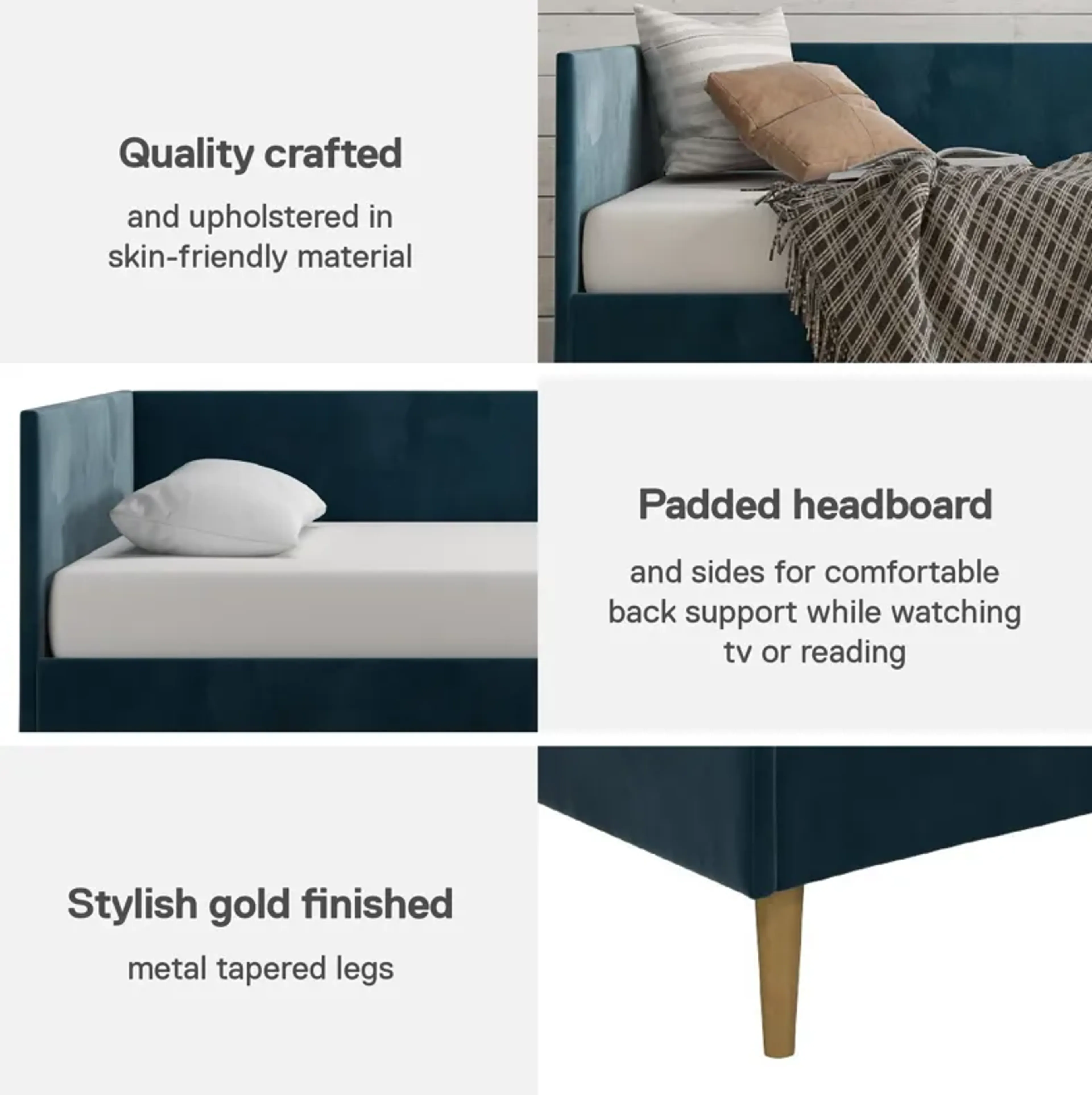 Quality crafted

and upholstered in skin-friendly material

Padded headboard

and sides for comfortable back support while watching tv or reading

Stylish gold finished

metal tapered legs